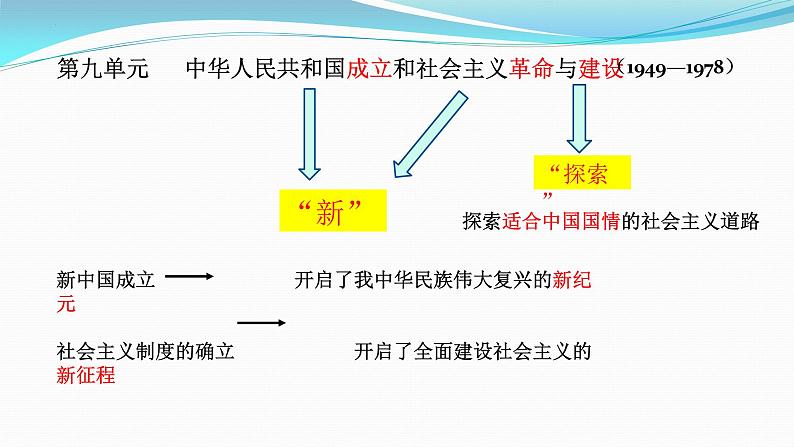 第九单元　中华人民共和国成立和社会主义革命与建设（1949—1978）

“新”

“探索”

探索适合中国国情的社会主义道路

新中国成立　开启了我中华民族伟大复兴的新纪元

社会主义制度的确立　开启了全面建设社会主义的新征程